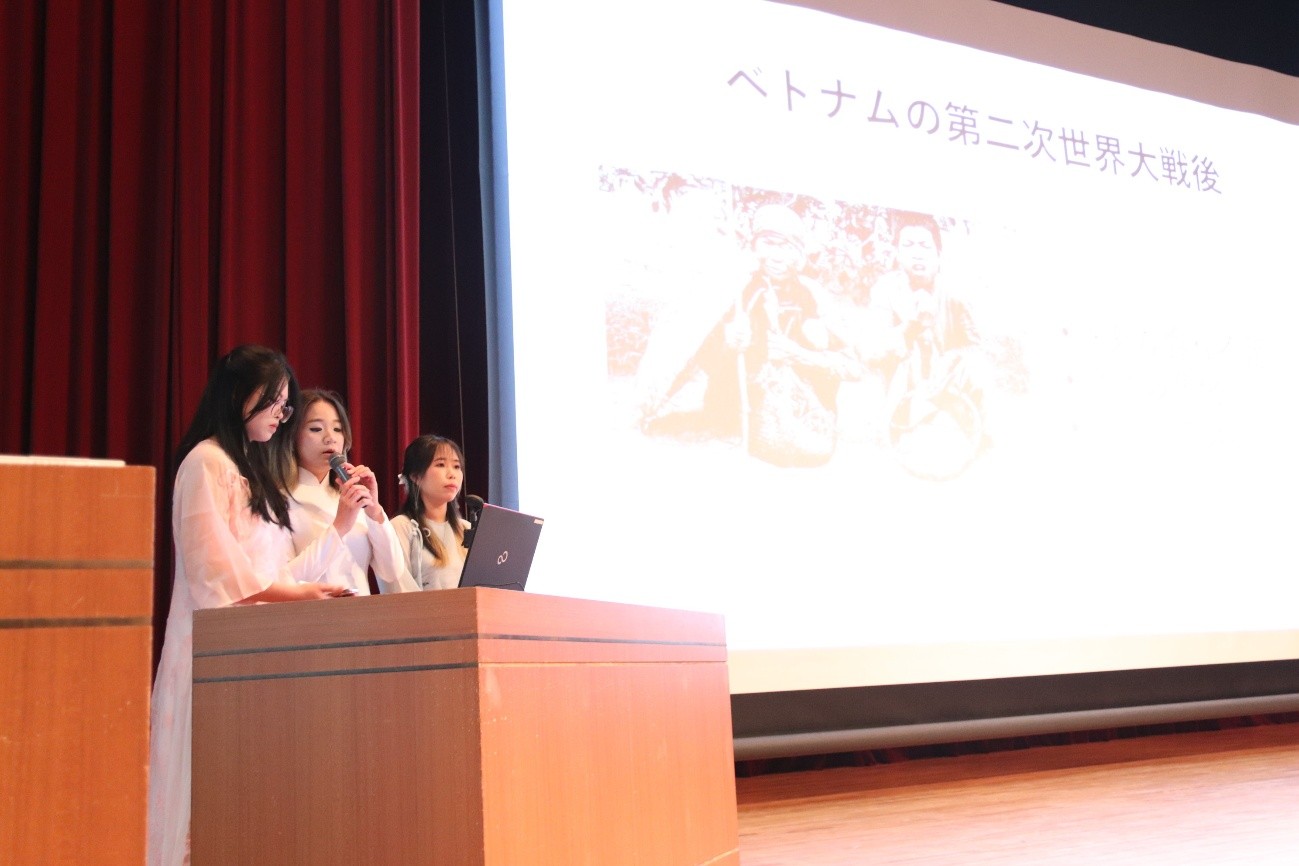 ベトナムの第二次世界大戦後